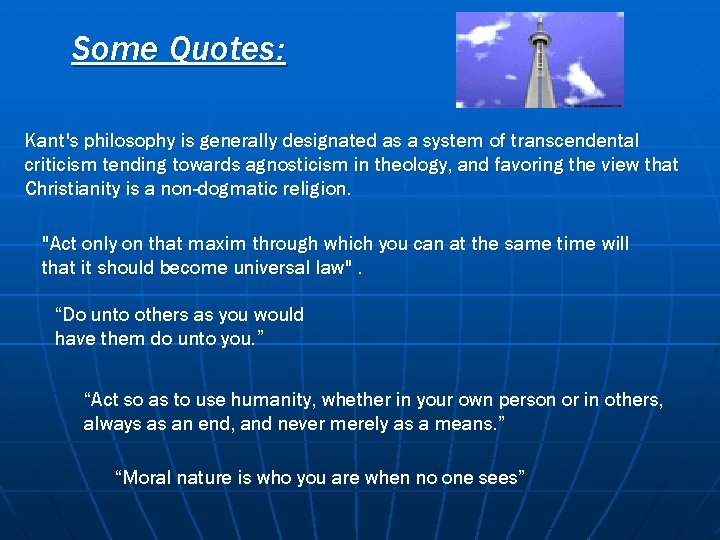 Some Quotes:

Kant's philosophy is generally designated as a system of transcendental criticism tending towards agnosticism in theology, and favoring the view that Christianity is a non-dogmatic religion.

"Act only on that maxim through which you can at the same time will that it should become universal law" .

“Do unto others as you would have them do unto you.”

“Act so as to use humanity, whether in your own person or in others, always as an end, and never merely as a means.”

“Moral nature is who you are when no one sees”